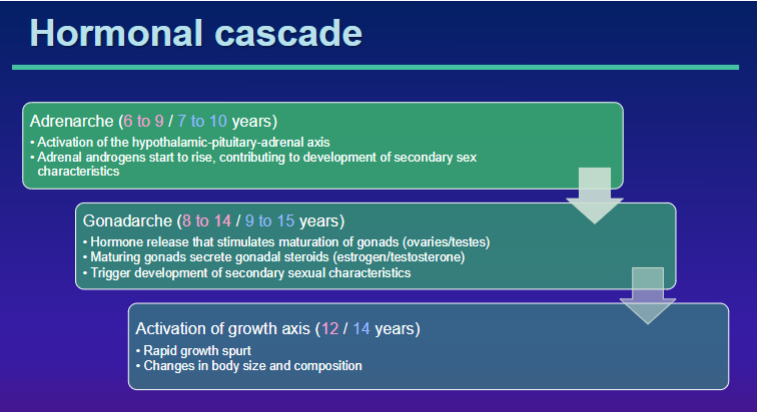 Hormonal cascade

Adrenarche (6 to 9 / 7 to 10 years)
• Activation of the hypothalamic-pituitary-adrenal axis
• Adrenal androgens start to rise, contributing to development of secondary sex characteristics

Gonadarche (8 to 14 / 9 to 15 years)
• Hormone release that stimulates maturation of gonads (ovaries/testes)
• Maturing gonads secrete gonadal steroids (estrogen/testosterone)
• Trigger development of secondary sexual characteristics

Activation of growth axis (12 / 14 years)
• Rapid growth spurt
• Changes in body size and composition